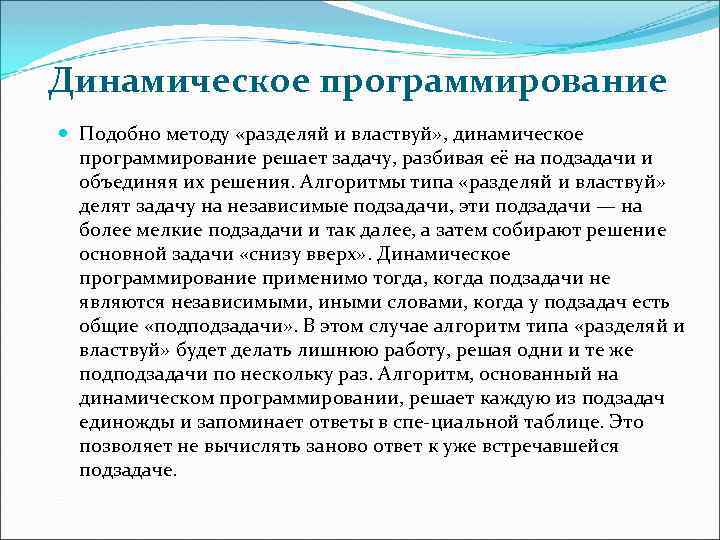 Динамическое программирование

Подобно методу «разделяй и властвуй», динамическое программирование решает задачу, разбивая её на подзадачи и объединяя их решения. Алгоритмы типа «разделяй и властвуй» делят задачу на независимые подзадачи, эти подзадачи — на более мелкие подзадачи и так далее, а затем собирают решение основной задачи «снизу вверх». Динамическое программирование применимо тогда, когда подзадачи не являются независимыми, иными словами, когда у подзадач есть общие «подподзадачи». В этом случае алгоритм типа «разделяй и властвуй» будет делать лишнюю работу, решая одни и те же подподзадачи по нескольку раз. Алгоритм, основанный на динамическом программировании, решает каждую из подзадач единожды и запоминает ответы в спе-циальной таблице. Это позволяет не вычислять заново ответ к уже встречавшейся подзадаче.